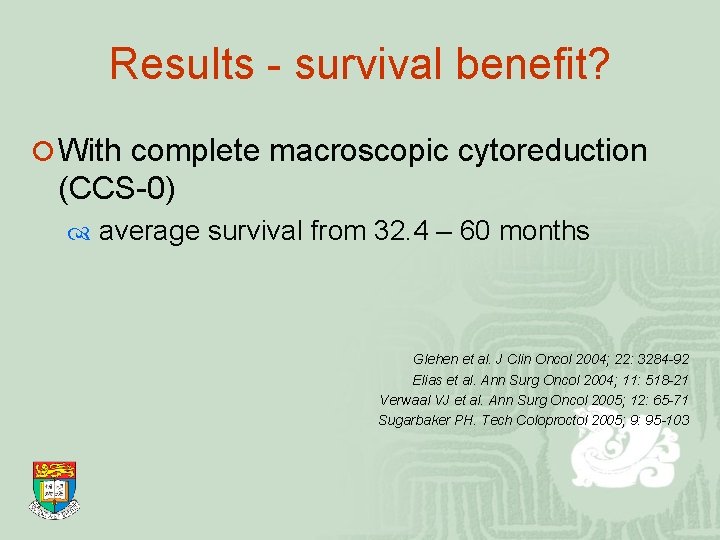 Results - survival benefit?

With complete macroscopic cytoreduction (CCS-0)

average survival from 32.4 – 60 months

Glehen et al. J Clin Oncol 2004; 22: 3284-92
Elias et al. Ann Surg Oncol 2004; 11: 518-21
Verwaal VJ et al. Ann Surg Oncol 2005; 12: 65-71
Sugarbaker PH. Tech Coloproctol 2005; 9: 95-103